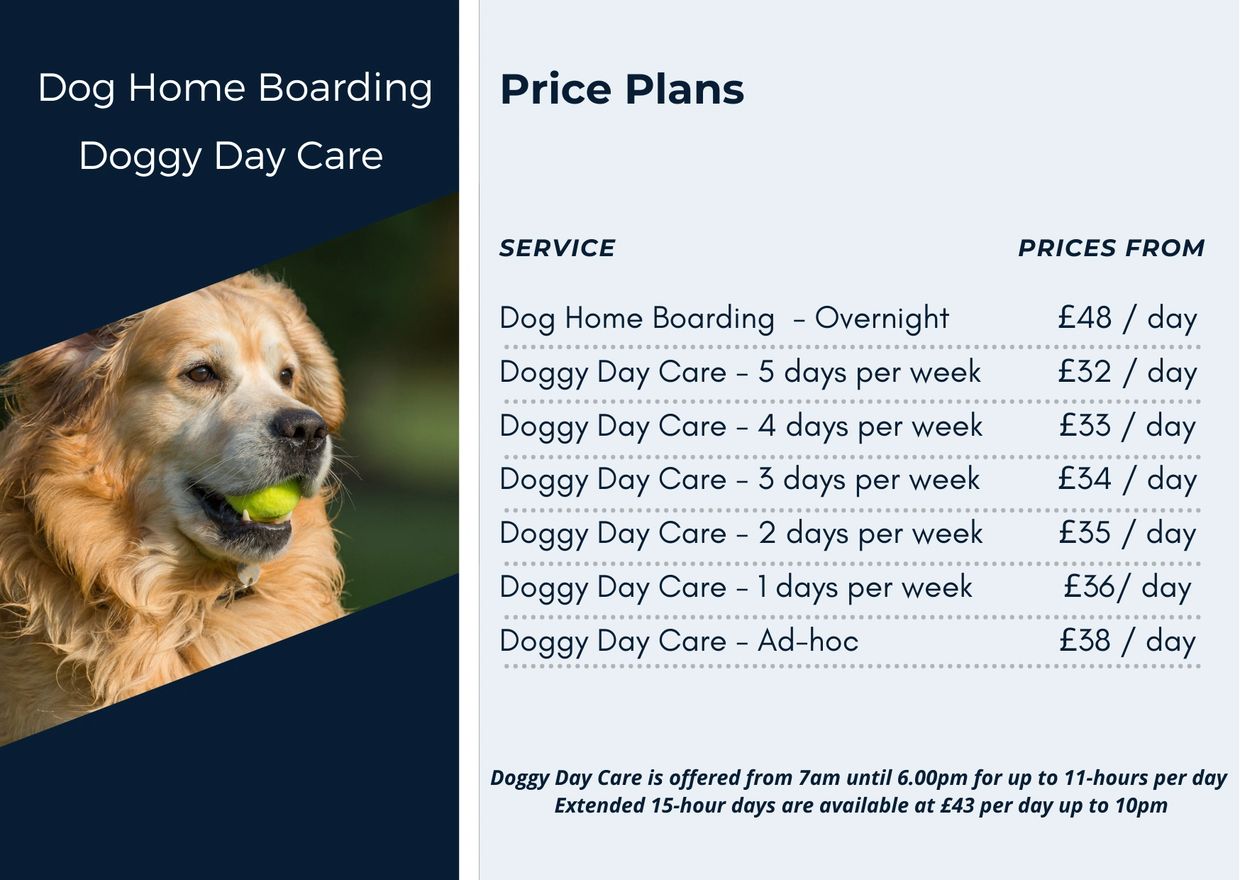 Dog Home Boarding
Doggy Day Care

Price Plans

| SERVICE | PRICES FROM |
|---|---|
| Dog Home Boarding – Overnight | £48 / day |
| Doggy Day Care – 5 days per week | £32 / day |
| Doggy Day Care – 4 days per week | £33 / day |
| Doggy Day Care – 3 days per week | £34 / day |
| Doggy Day Care – 2 days per week | £35 / day |
| Doggy Day Care – 1 days per week | £36/ day |
| Doggy Day Care – Ad-hoc | £38 / day |

Doggy Day Care is offered from 7am until 6.00pm for up to 11-hours per day
Extended 15-hour days are available at £43 per day up to 10pm